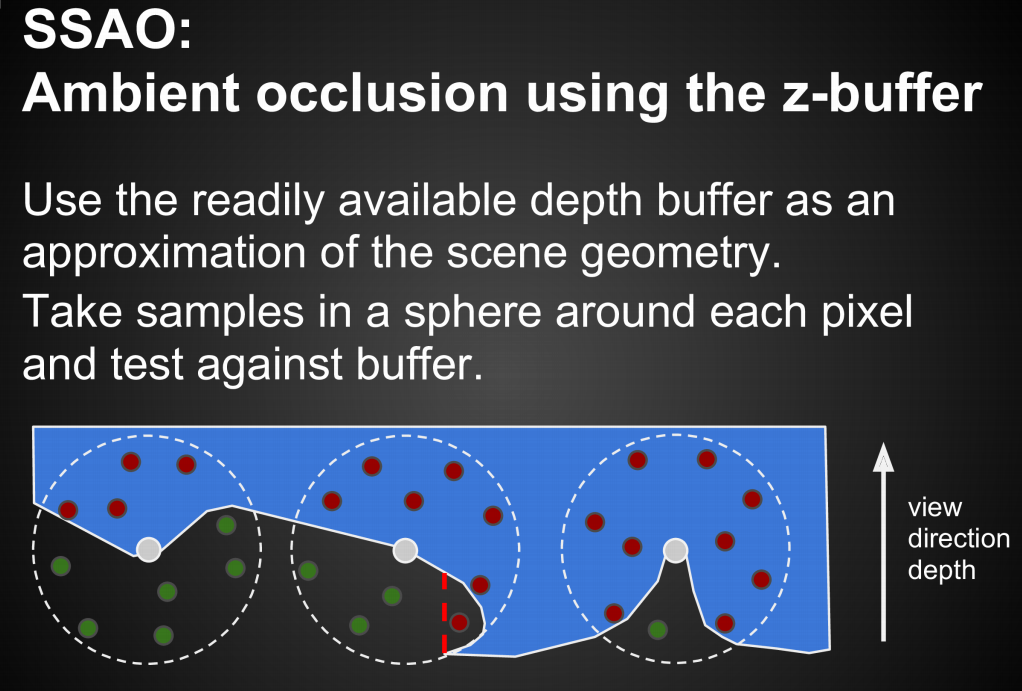 SSAO:
Ambient occlusion using the z-buffer

Use the readily available depth buffer as an approximation of the scene geometry.

Take samples in a sphere around each pixel and test against buffer.

view direction depth